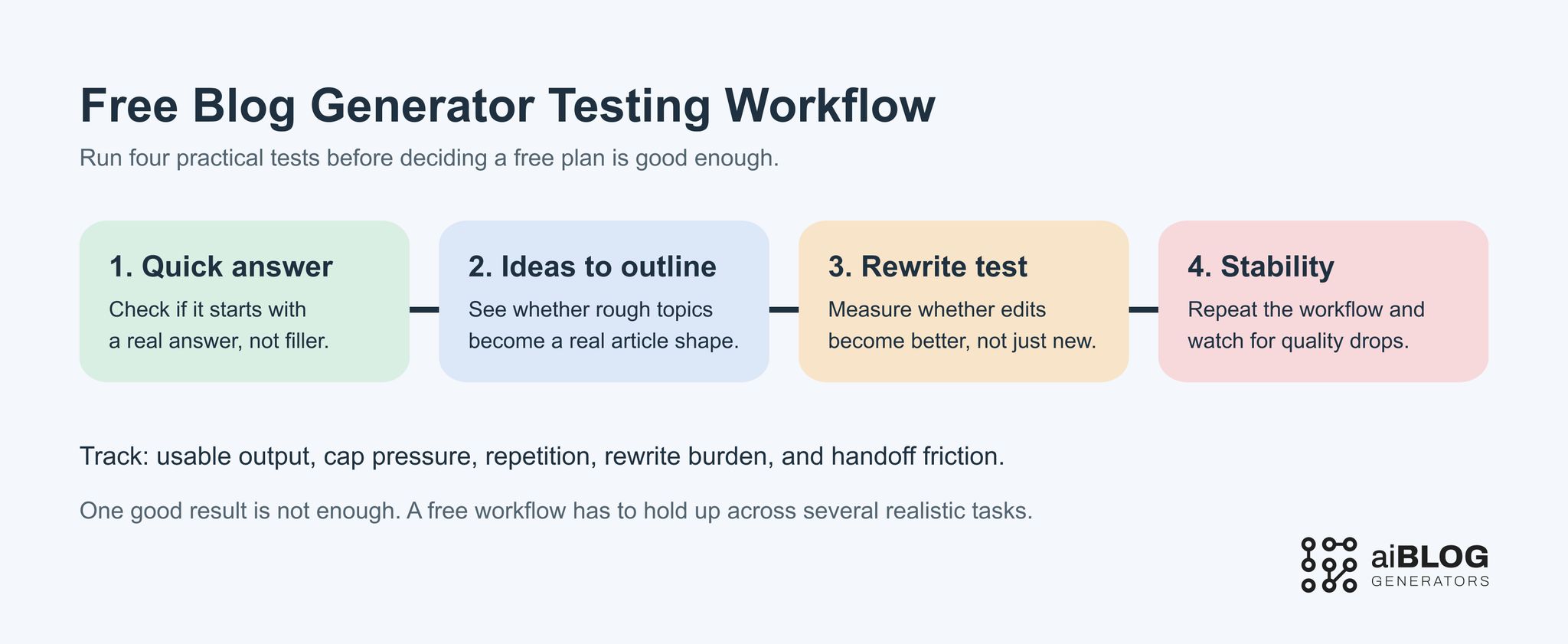 Free Blog Generator Testing Workflow

Run four practical tests before deciding a free plan is good enough.

1. Quick answer
Check if it starts with a real answer, not filler.

2. Ideas to outline
See whether rough topics become a real article shape.

3. Rewrite test
Measure whether edits become better, not just new.

4. Stability
Repeat the workflow and watch for quality drops.

Track: usable output, cap pressure, repetition, rewrite burden, and handoff friction.

One good result is not enough. A free workflow has to hold up across several realistic tasks.

aiBLOG
GENERATORS